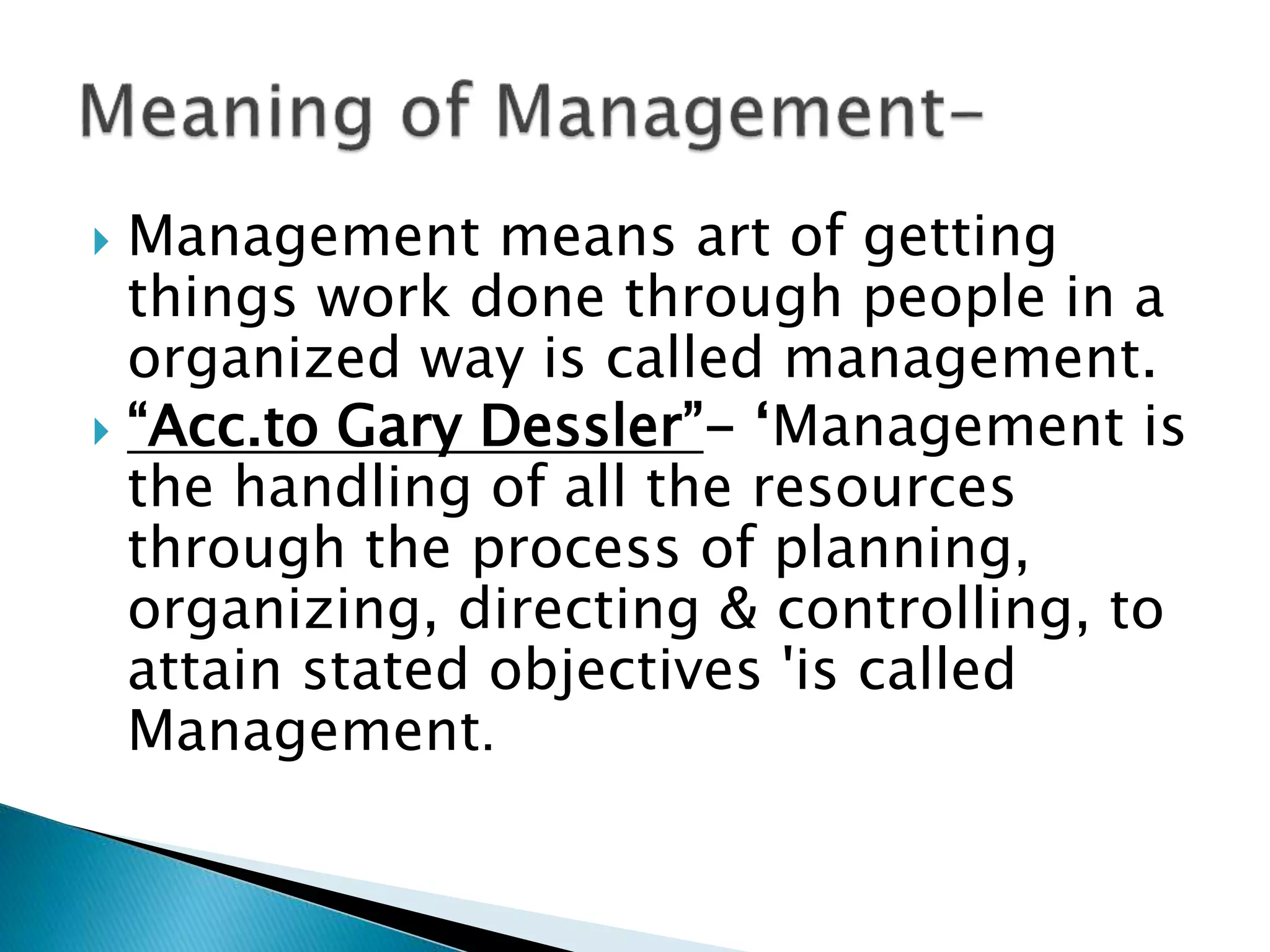 Meaning of Management–

Management means art of getting things work done through people in a organized way is called management.

“Acc.to Gary Dessler”– ‘Management is the handling of all the resources through the process of planning, organizing, directing & controlling, to attain stated objectives 'is called Management.